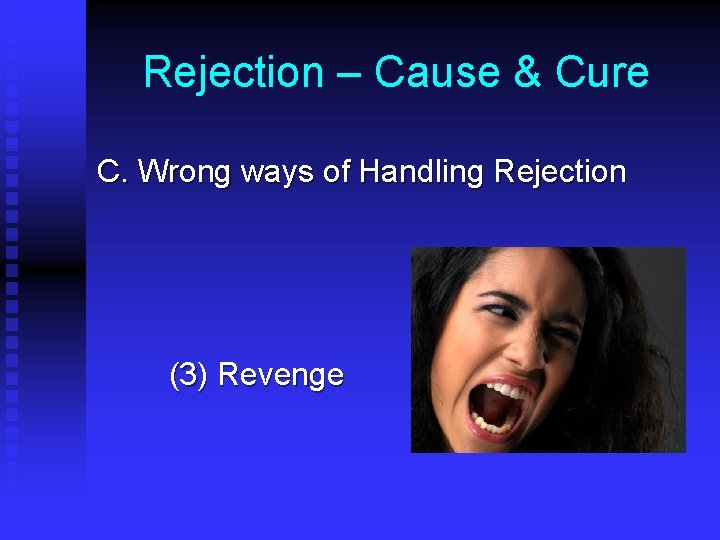 Rejection – Cause & Cure

C. Wrong ways of Handling Rejection

(3) Revenge